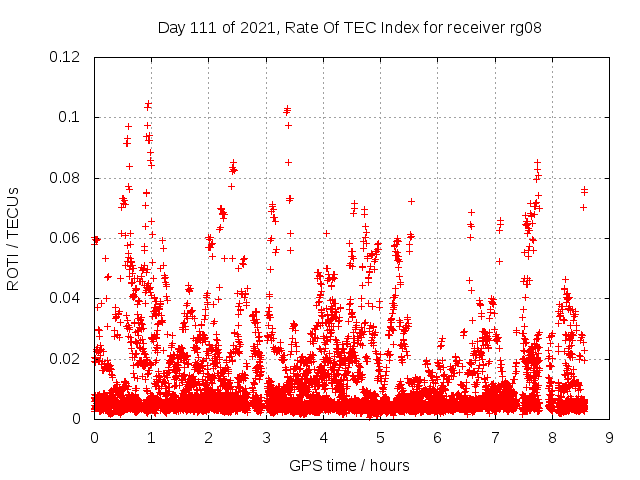 Day 111 of 2021, Rate Of TEC Index for receiver rg08

ROTI / TECUs

0.12
0.1
0.08
0.06
0.04
0.02
0

0 1 2 3 4 5 6 7 8 9

GPS time / hours